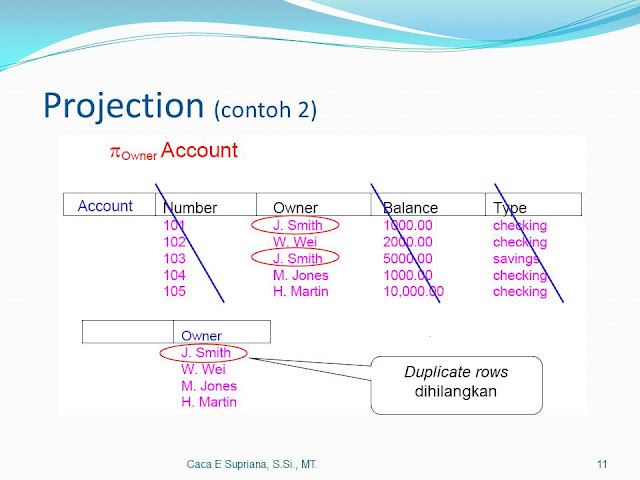 Projection (contoh 2)

$\pi_{Owner}$ Account

| Account | Number | Owner | Balance | Type |
|---|---|---|---|---|
| | 101 | J. Smith | 1000.00 | checking |
| | 102 | W. Wei | 2000.00 | checking |
| | 103 | J. Smith | 5000.00 | savings |
| | 104 | M. Jones | 1000.00 | checking |
| | 105 | H. Martin | 10,000.00 | checking |

| | Owner |
|---|---|
| | J. Smith |
| | W. Wei |
| | M. Jones |
| | H. Martin |

Duplicate rows dihilangkan

Caca E Supriana, S.Si., MT.

11